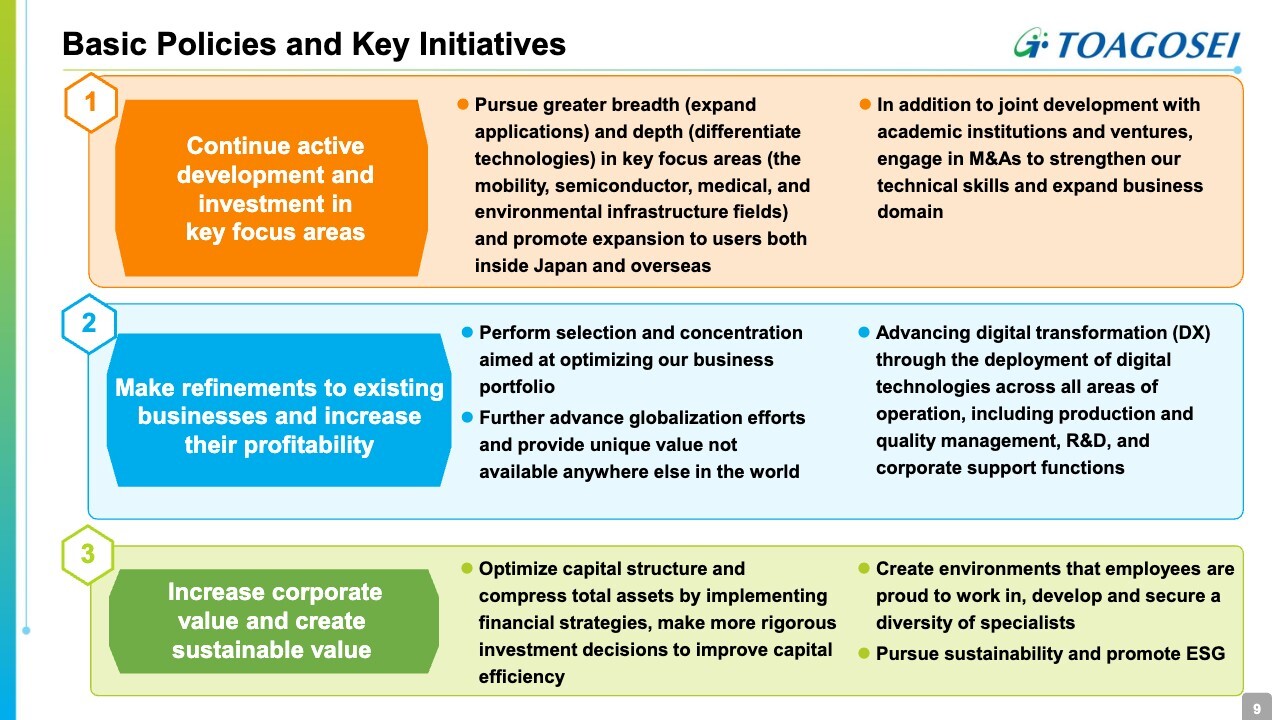 Basic Policies and Key Initiatives

TOAGOSEI

1

Continue active development and investment in key focus areas

● Pursue greater breadth (expand applications) and depth (differentiate technologies) in key focus areas (the mobility, semiconductor, medical, and environmental infrastructure fields) and promote expansion to users both inside Japan and overseas

● In addition to joint development with academic institutions and ventures, engage in M&As to strengthen our technical skills and expand business domain

2

Make refinements to existing businesses and increase their profitability

● Perform selection and concentration aimed at optimizing our business portfolio

● Further advance globalization efforts and provide unique value not available anywhere else in the world

● Advancing digital transformation (DX) through the deployment of digital technologies across all areas of operation, including production and quality management, R&D, and corporate support functions

3

Increase corporate value and create sustainable value

● Optimize capital structure and compress total assets by implementing financial strategies, make more rigorous investment decisions to improve capital efficiency

● Create environments that employees are proud to work in, develop and secure a diversity of specialists

● Pursue sustainability and promote ESG

9